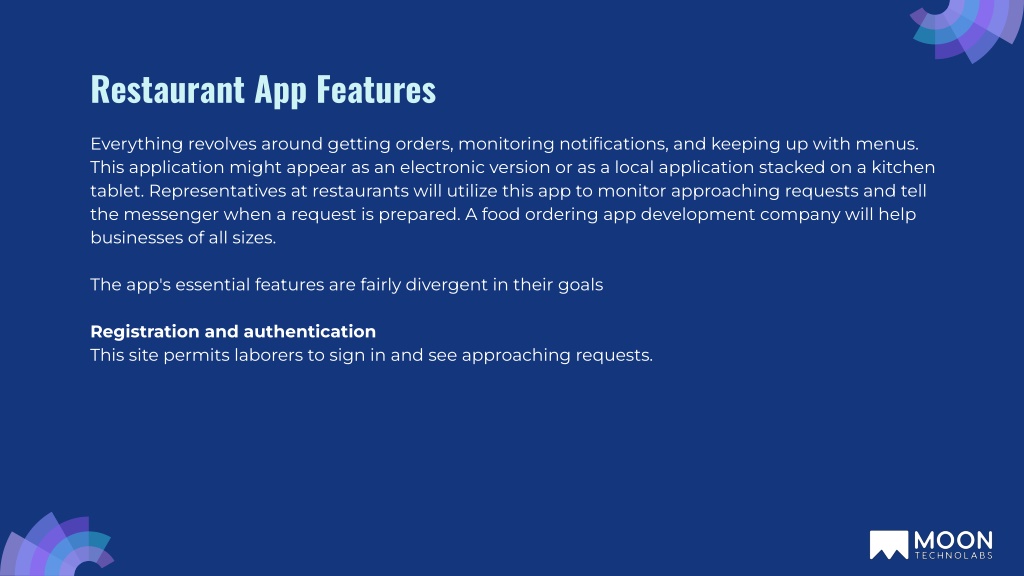 Restaurant App Features

Everything revolves around getting orders, monitoring notifications, and keeping up with menus. This application might appear as an electronic version or as a local application stacked on a kitchen tablet. Representatives at restaurants will utilize this app to monitor approaching requests and tell the messenger when a request is prepared. A food ordering app development company will help businesses of all sizes.

The app's essential features are fairly divergent in their goals

Registration and authentication
This site permits laborers to sign in and see approaching requests.

MOON
TECHNOLABS